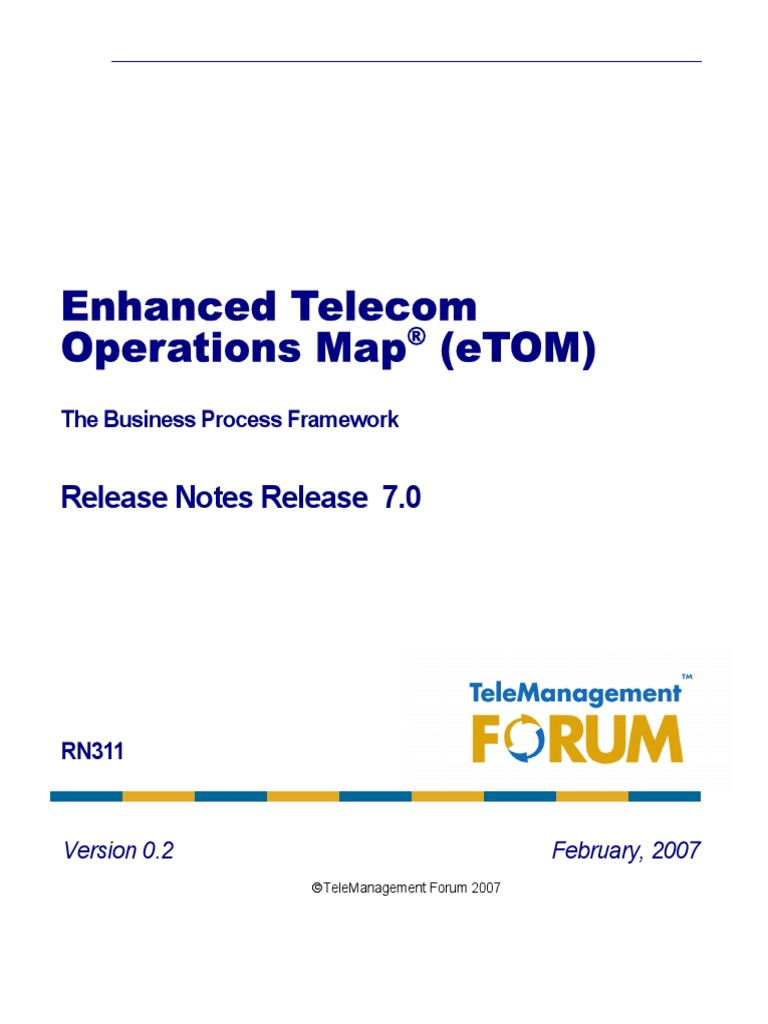 Enhanced Telecom Operations Map® (eTOM)

The Business Process Framework

Release Notes Release 7.0

TeleManagement™ FORUM

RN311

Version 0.2

February, 2007

©TeleManagement Forum 2007